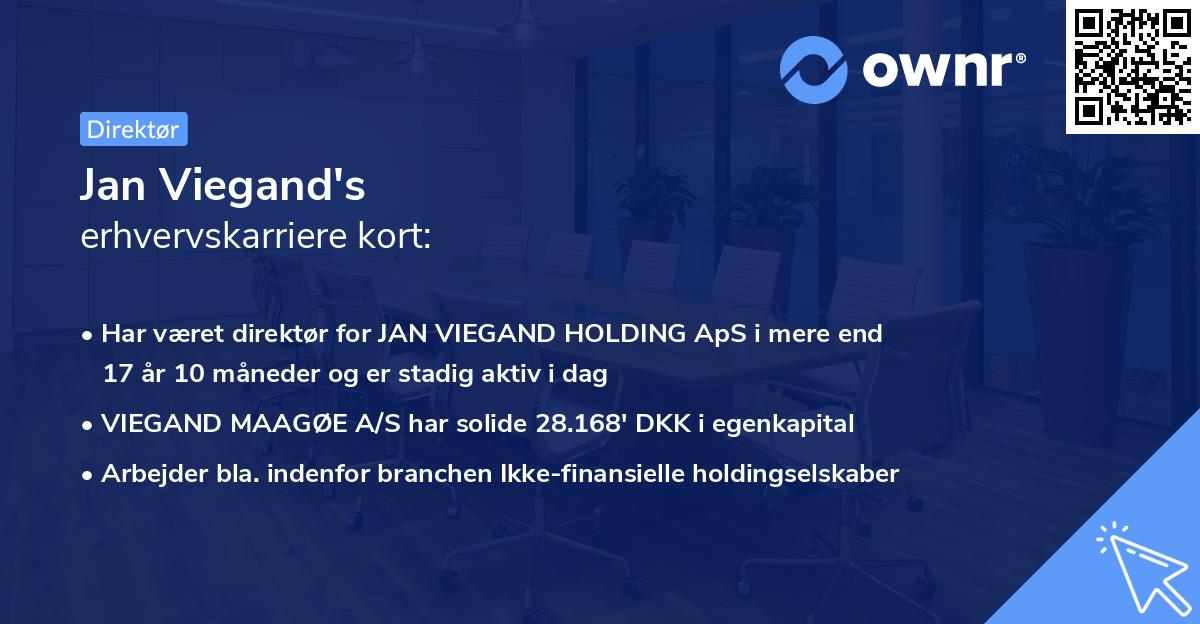 ownr®

Direktør

Jan Viegand's
erhvervskarriere kort:

• Har været direktør for JAN VIEGAND HOLDING ApS i mere end 17 år 10 måneder og er stadig aktiv i dag
• VIEGAND MAAGØE A/S har solide 28.168' DKK i egenkapital
• Arbejder bla. indenfor branchen Ikke-finansielle holdingselskaber